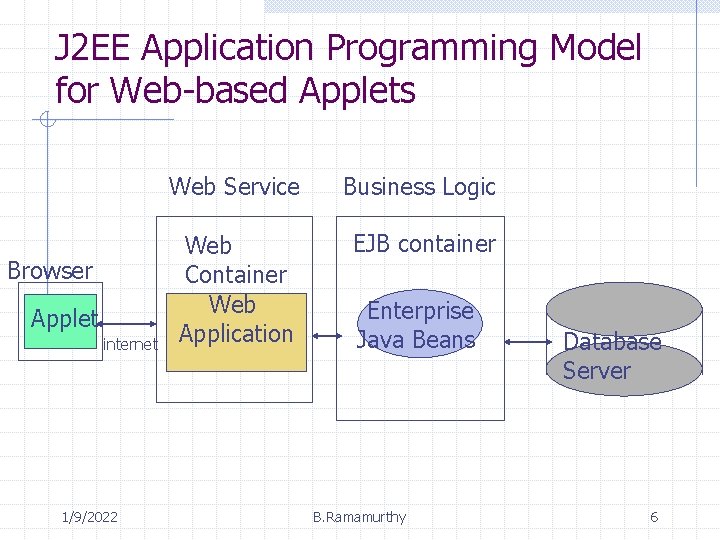 J2EE Application Programming Model for Web-based Applets

Web Service

Business Logic

Browser

Applet

internet

Web Container

Web Application

EJB container

Enterprise Java Beans

Database Server

1/9/2022

B.Ramamurthy

6